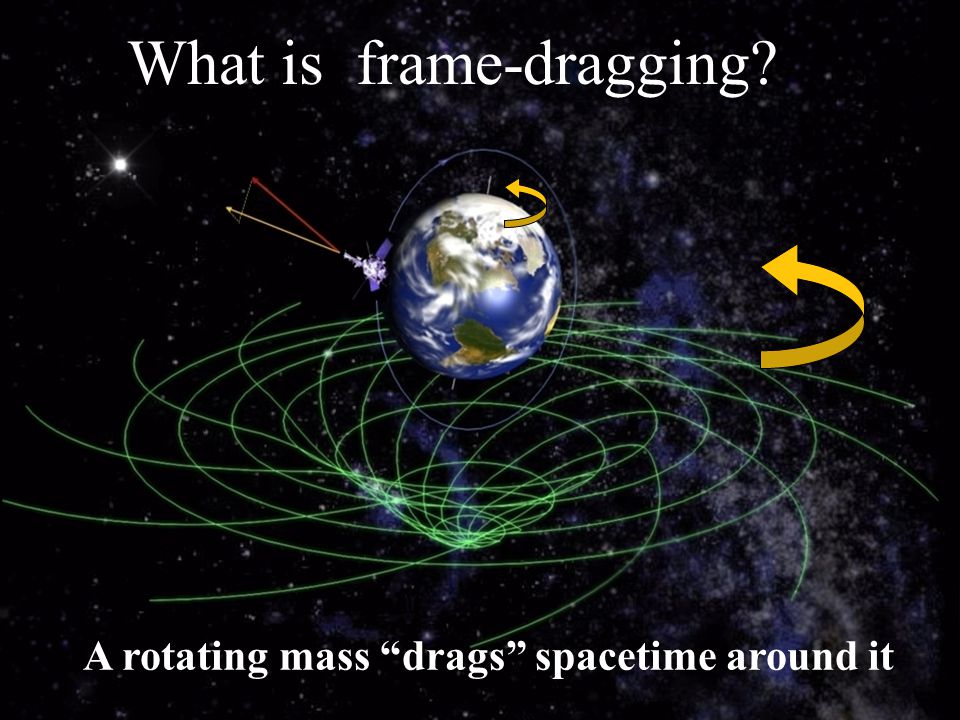 What is frame-dragging?

A rotating mass “drags” spacetime around it